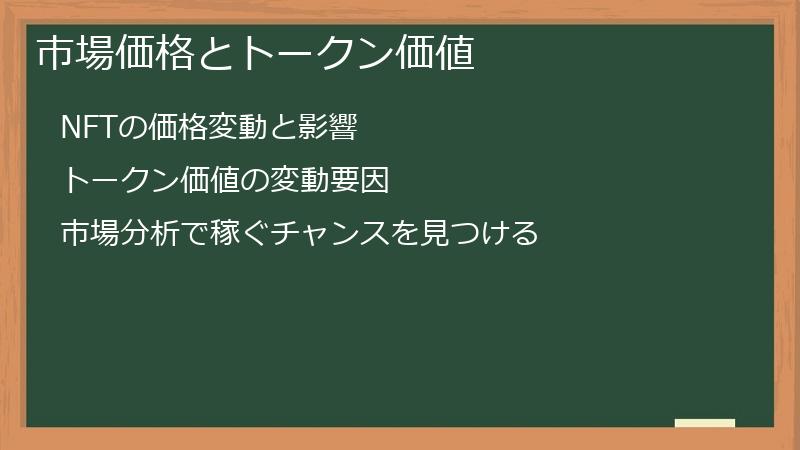 市場価格とトークン価値

NFTの価格変動と影響

トークン価値の変動要因

市場分析で稼ぐチャンスを見つける